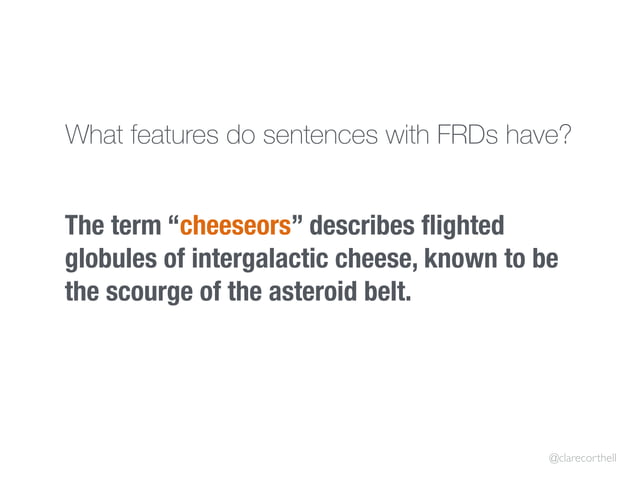 What features do sentences with FRDs have?

The term “cheeseors” describes flighted globules of intergalactic cheese, known to be the scourge of the asteroid belt.

@clarecorthell